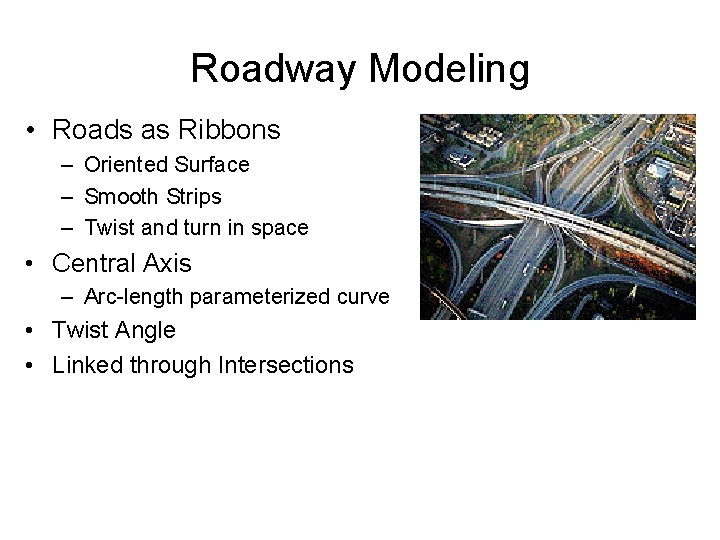 Roadway Modeling

• Roads as Ribbons
  – Oriented Surface
  – Smooth Strips
  – Twist and turn in space
• Central Axis
  – Arc-length parameterized curve
• Twist Angle
• Linked through Intersections